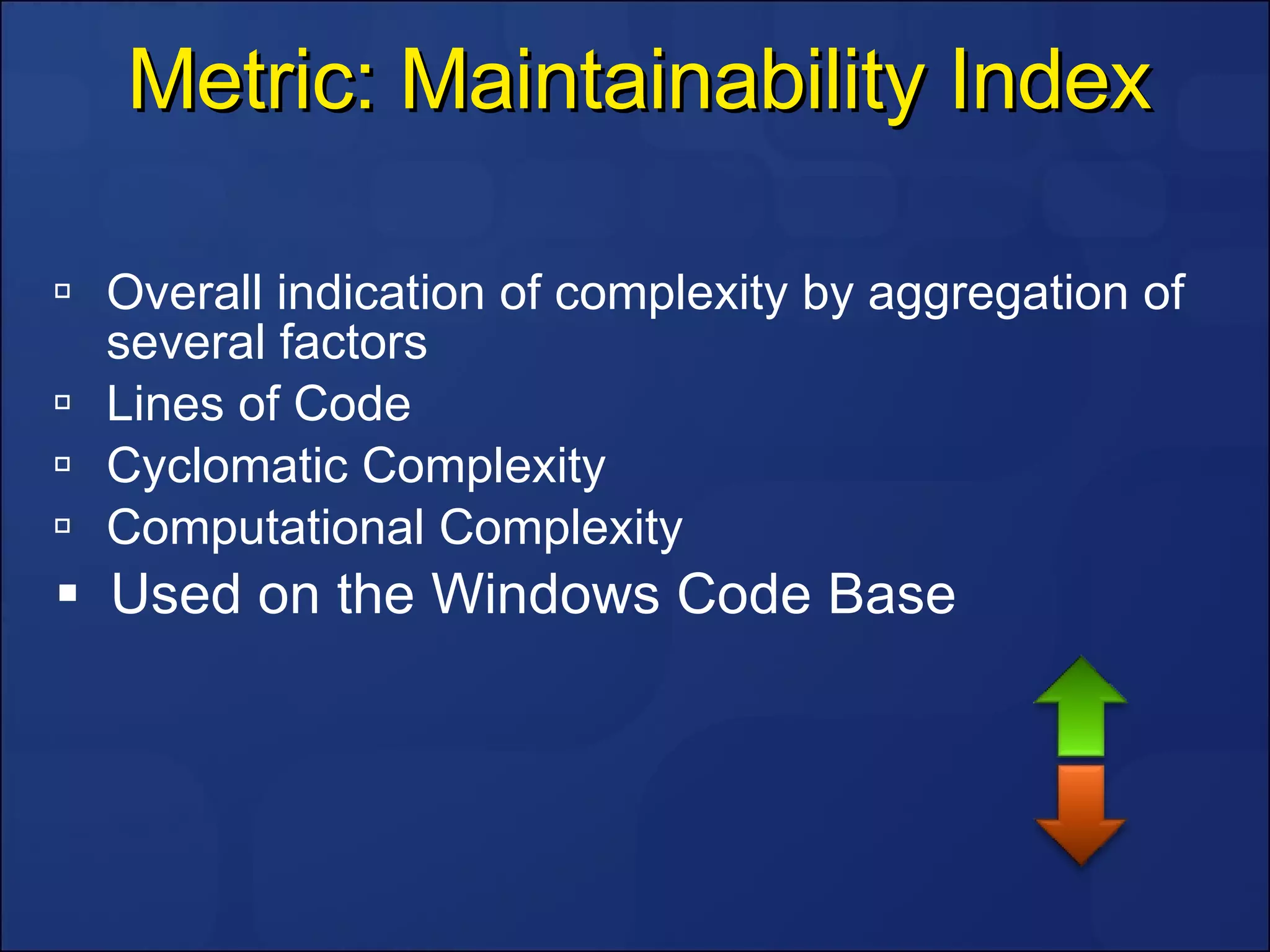 Metric: Maintainability Index

▫ Overall indication of complexity by aggregation of several factors
▫ Lines of Code
▫ Cyclomatic Complexity
▫ Computational Complexity
▪ Used on the Windows Code Base